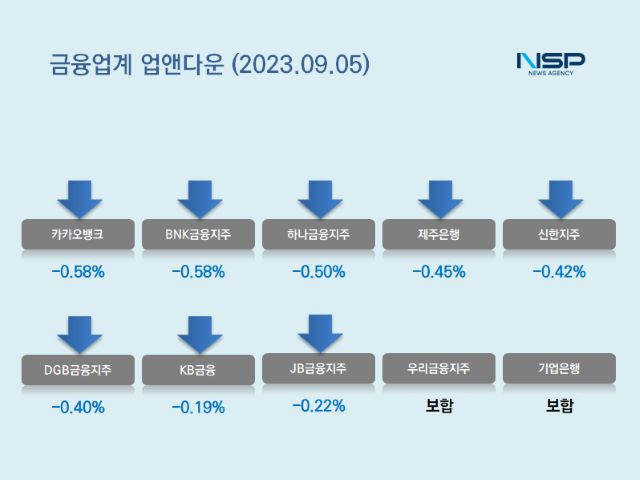 금융업계 업앤다운 (2023.09.05)

NSP
NEWS AGENCY

카카오뱅크
-0.58%

BNK금융지주
-0.58%

하나금융지주
-0.50%

제주은행
-0.45%

신한지주
-0.42%

DGB금융지주
-0.40%

KB금융
-0.19%

JB금융지주
-0.22%

우리금융지주
보합

기업은행
보합